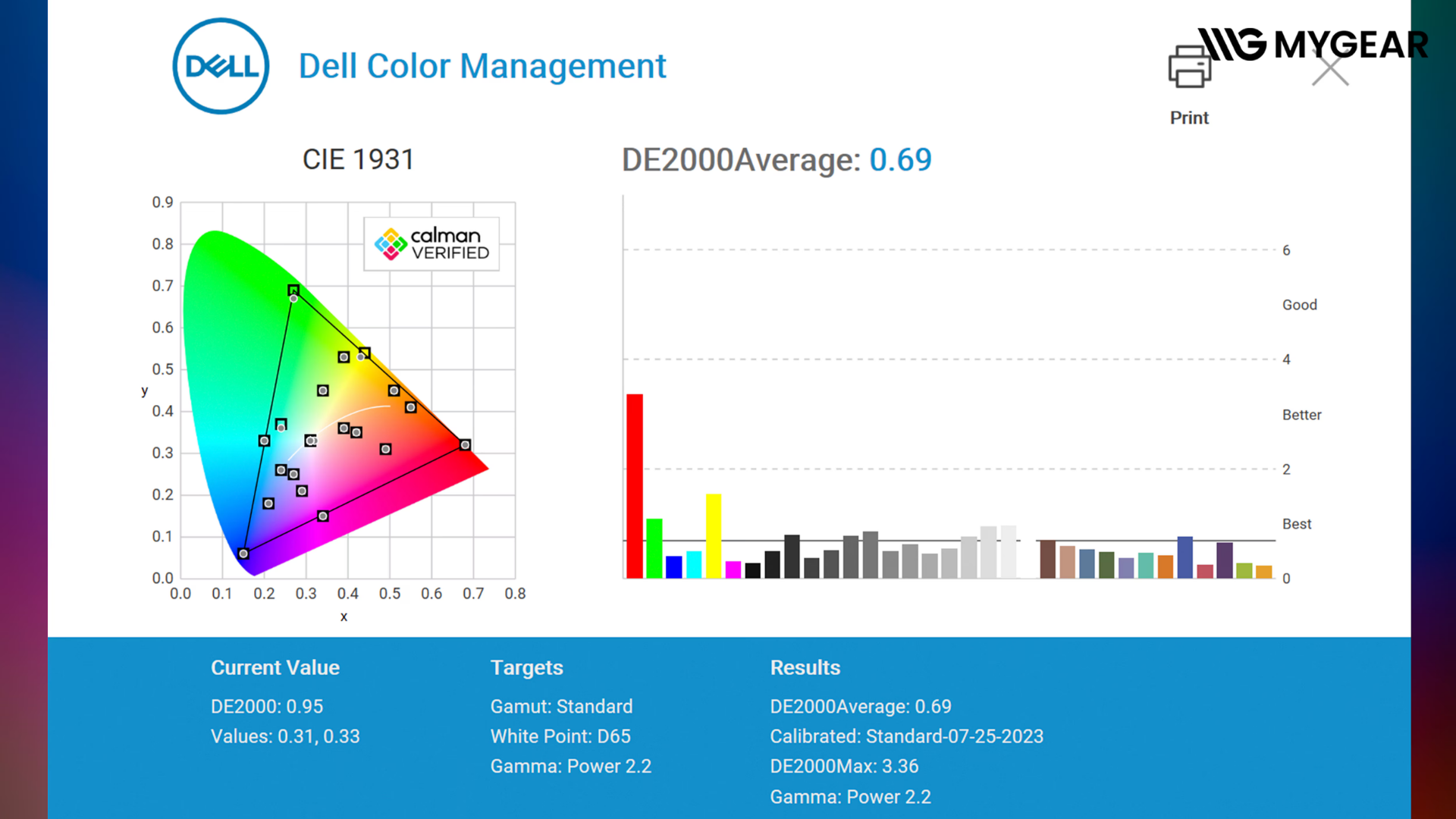 DELL Dell Color Management

MYGEAR

Print

CIE 1931

calman VERIFIED

0.9
0.8
0.7
0.6
0.5
0.4
0.3
0.2
0.1
0.0
y

0.0 0.1 0.2 0.3 0.4 0.5 0.6 0.7 0.8
x

DE2000Average: 0.69

6
Good
4
Better
2
Best
0

Current Value
DE2000: 0.95
Values: 0.31, 0.33

Targets
Gamut: Standard
White Point: D65
Gamma: Power 2.2

Results
DE2000Average: 0.69
Calibrated: Standard-07-25-2023
DE2000Max: 3.36
Gamma: Power 2.2